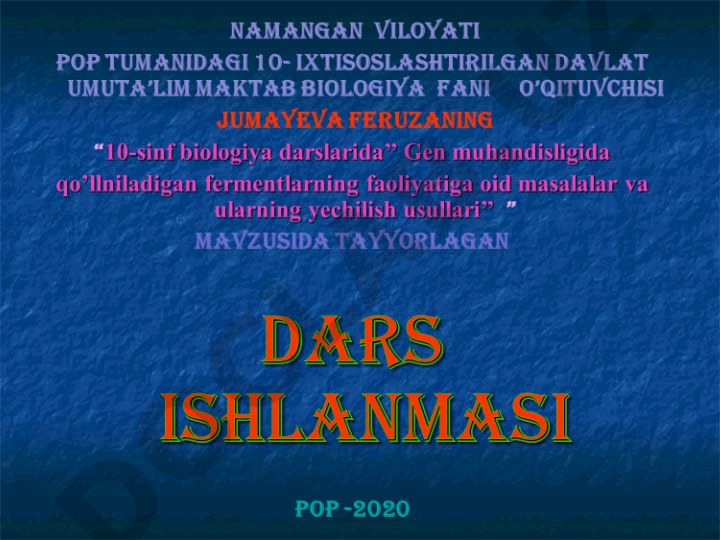 NAMANGAN VILOYATI
POP TUMANIDAGI 10- IXTISOSLASHTIRILGAN DAVLAT UMUTA'LIM MAKTAB BIOLOGIYA FANI O'QITUVCHISI
JUMAYEVA FERUZANING
"10-sinf biologiya darslarida" Gen muhandisligida qo'llniladigan fermentlarning faoliyatiga oid masalalar va ularning yechilish usullari" "
MAVZUSIDA TAYYORLAGAN

DARS ISHLANMASI

POP -2020